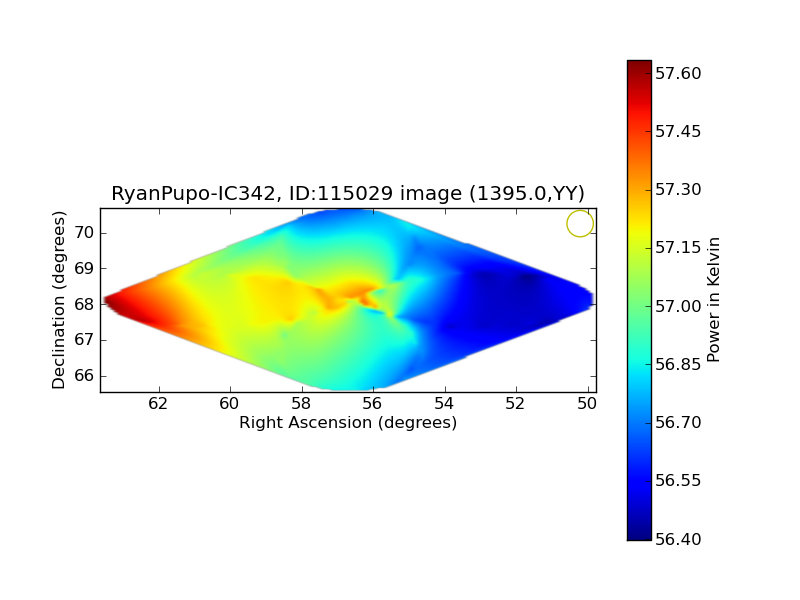 RyanPupo-IC342, ID:115029 image (1395.0,YY)

Declination (degrees)

70
69
68
67
66

62
60
58
56
54
52
50

Right Ascension (degrees)

57.60
57.45
57.30
57.15
57.00
56.85
56.70
56.55
56.40

Power in Kelvin